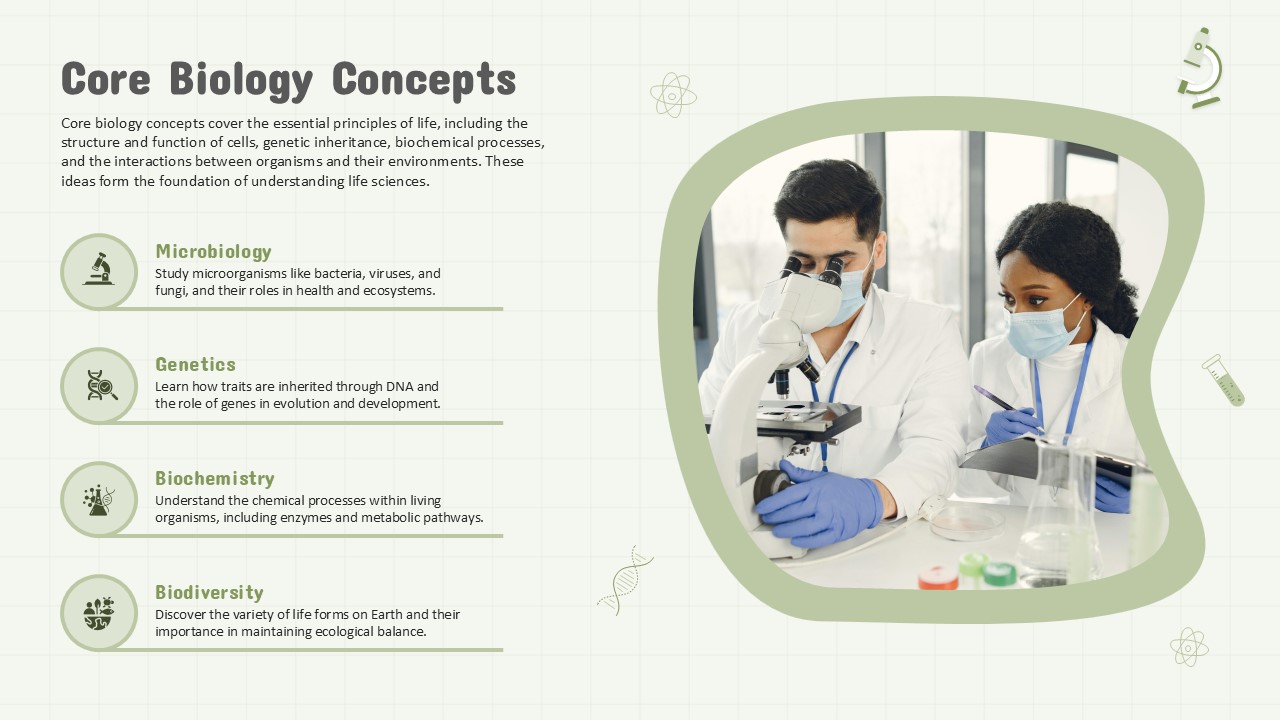 Core Biology Concepts

Core biology concepts cover the essential principles of life, including the structure and function of cells, genetic inheritance, biochemical processes, and the interactions between organisms and their environments. These ideas form the foundation of understanding life sciences.

Microbiology
Study microorganisms like bacteria, viruses, and fungi, and their roles in health and ecosystems.

Genetics
Learn how traits are inherited through DNA and the role of genes in evolution and development.

Biochemistry
Understand the chemical processes within living organisms, including enzymes and metabolic pathways.

Biodiversity
Discover the variety of life forms on Earth and their importance in maintaining ecological balance.